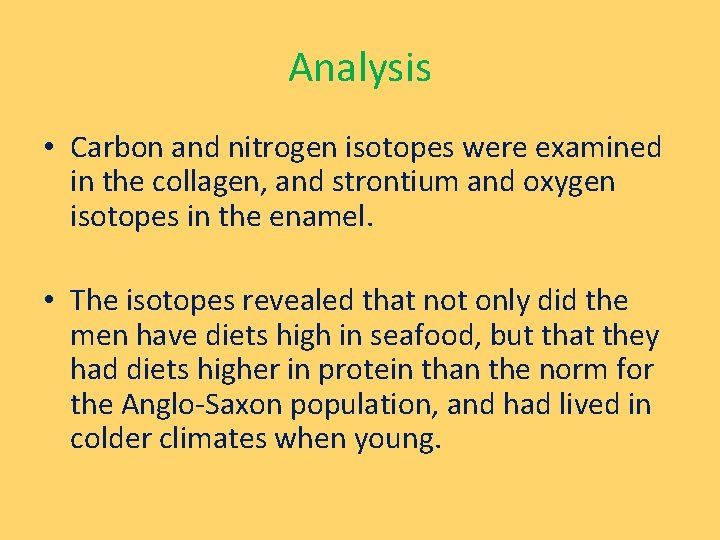 Analysis

• Carbon and nitrogen isotopes were examined in the collagen, and strontium and oxygen isotopes in the enamel.

• The isotopes revealed that not only did the men have diets high in seafood, but that they had diets higher in protein than the norm for the Anglo-Saxon population, and had lived in colder climates when young.